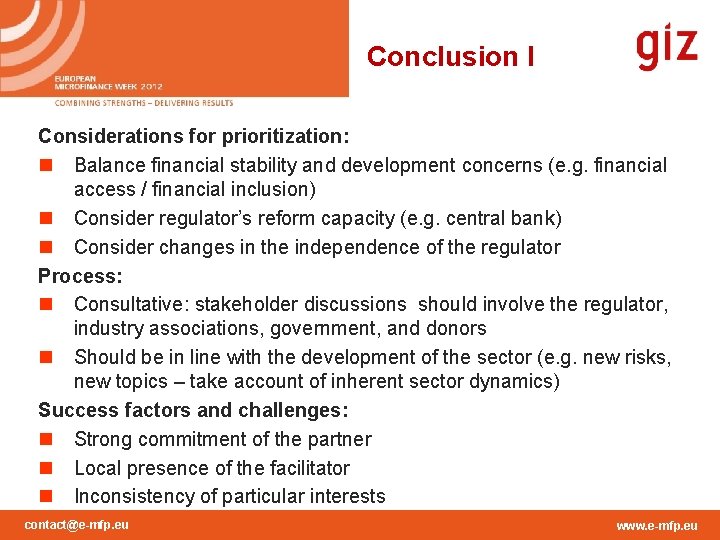 EUROPEAN MICROFINANCE WEEK 2012
COMBINING STRENGTHS – DELIVERING RESULTS

Conclusion I

giz

Considerations for prioritization:
- Balance financial stability and development concerns (e.g. financial access / financial inclusion)
- Consider regulator's reform capacity (e.g. central bank)
- Consider changes in the independence of the regulator

Process:
- Consultative: stakeholder discussions should involve the regulator, industry associations, government, and donors
- Should be in line with the development of the sector (e.g. new risks, new topics – take account of inherent sector dynamics)

Success factors and challenges:
- Strong commitment of the partner
- Local presence of the facilitator
- Inconsistency of particular interests

contact@e-mfp.eu

www.e-mfp.eu